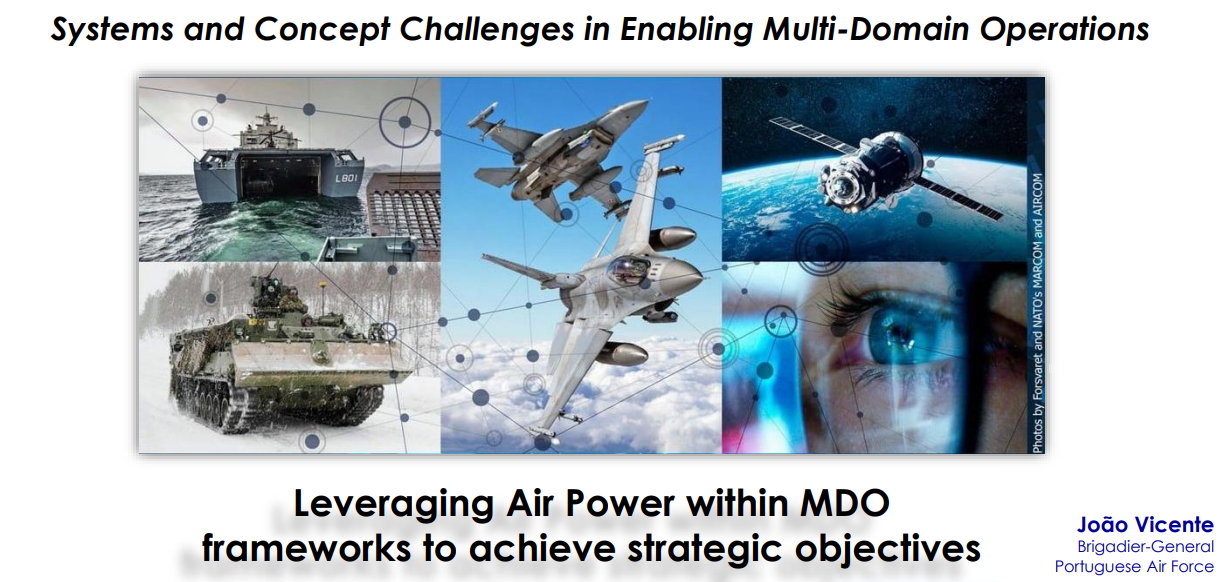 Systems and Concept Challenges in Enabling Multi-Domain Operations

L801

Photos by Forsvaret and NATO's MARCOM and AIRCOM

Leveraging Air Power within MDO frameworks to achieve strategic objectives

João Vicente
Brigadier-General
Portuguese Air Force